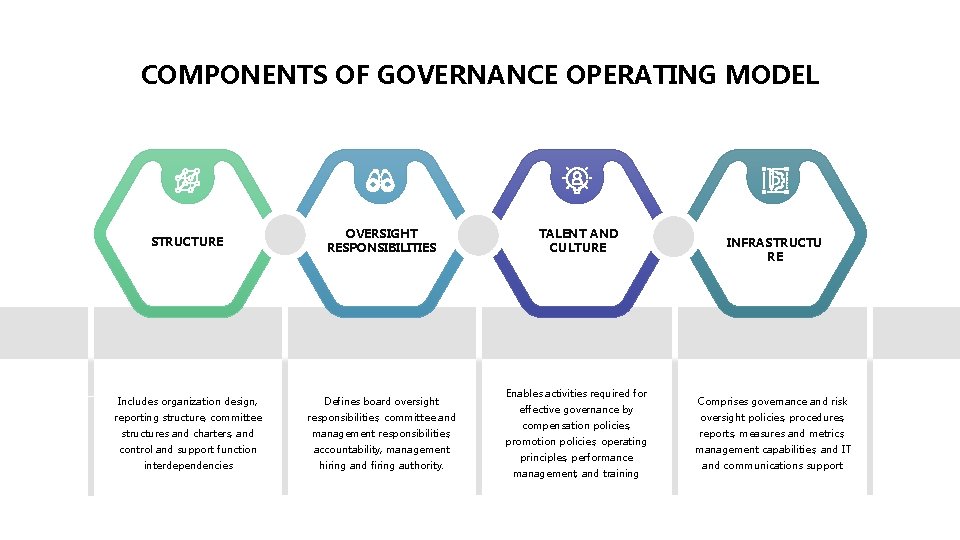 COMPONENTS OF GOVERNANCE OPERATING MODEL

STRUCTURE

OVERSIGHT RESPONSIBILITIES

TALENT AND CULTURE

INFRASTRUCTU RE

Includes organization design, reporting structure, committee structures and charters, and control and support function interdependencies

Defines board oversight responsibilities, committee and management responsibilities, accountability, management hiring and firing authority.

Enables activities required for effective governance by compensation policies, promotion policies, operating principles, performance management, and training

Comprises governance and risk oversight policies, procedures, reports, measures and metrics, management capabilities, and IT and communications support